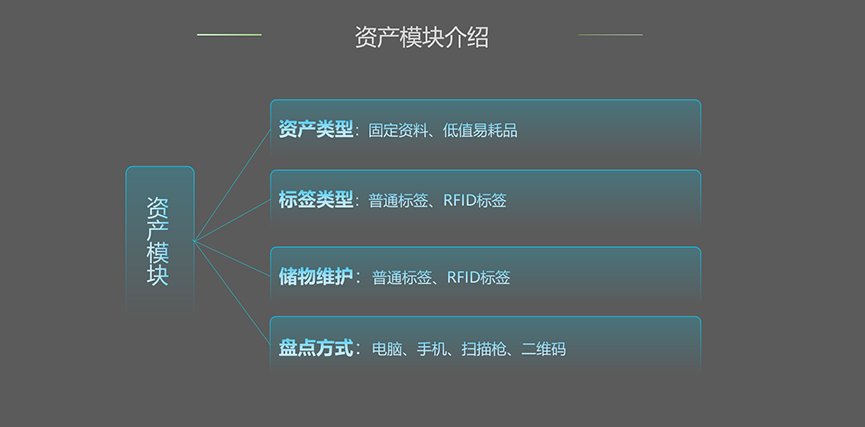 资产模块介绍

资产模块

资产类型：固定资料、低值易耗品

标签类型：普通标签、RFID标签

储物维护：普通标签、RFID标签

盘点方式：电脑、手机、扫描枪、二维码